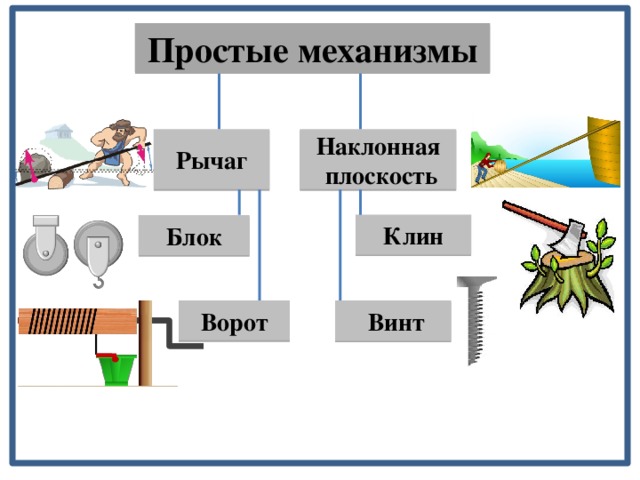 Простые механизмы

Рычаг

Наклонная плоскость

Блок

Клин

Ворот

Винт